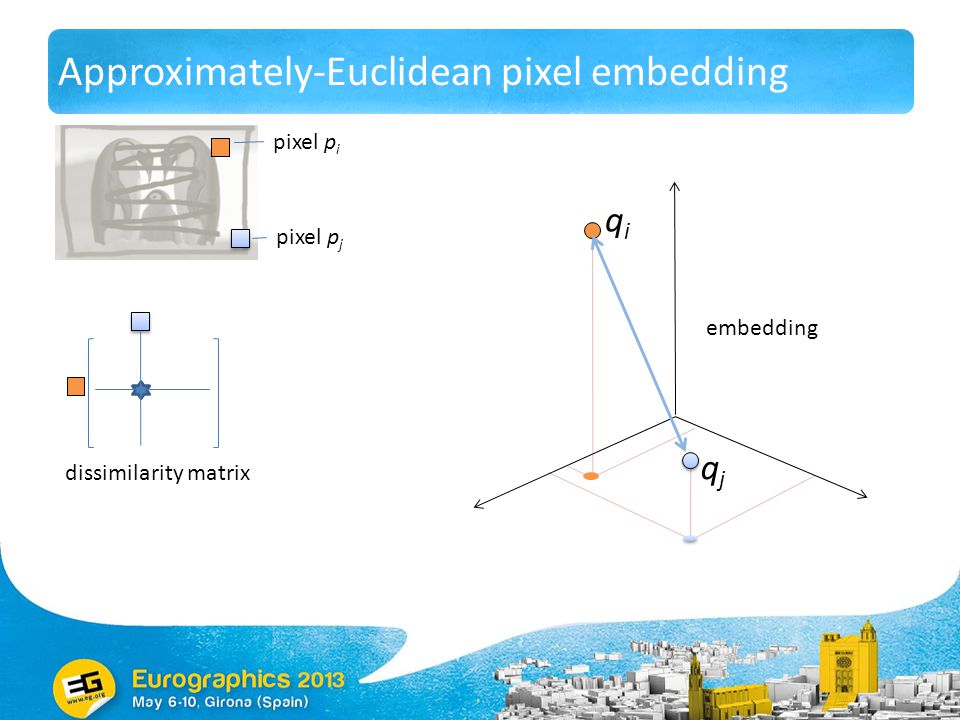 Approximately-Euclidean pixel embedding

pixel $p_i$

pixel $p_j$

dissimilarity matrix

$q_i$

embedding

$q_j$

EG www.eg.org

Eurographics 2013
May 6-10, Girona (Spain)